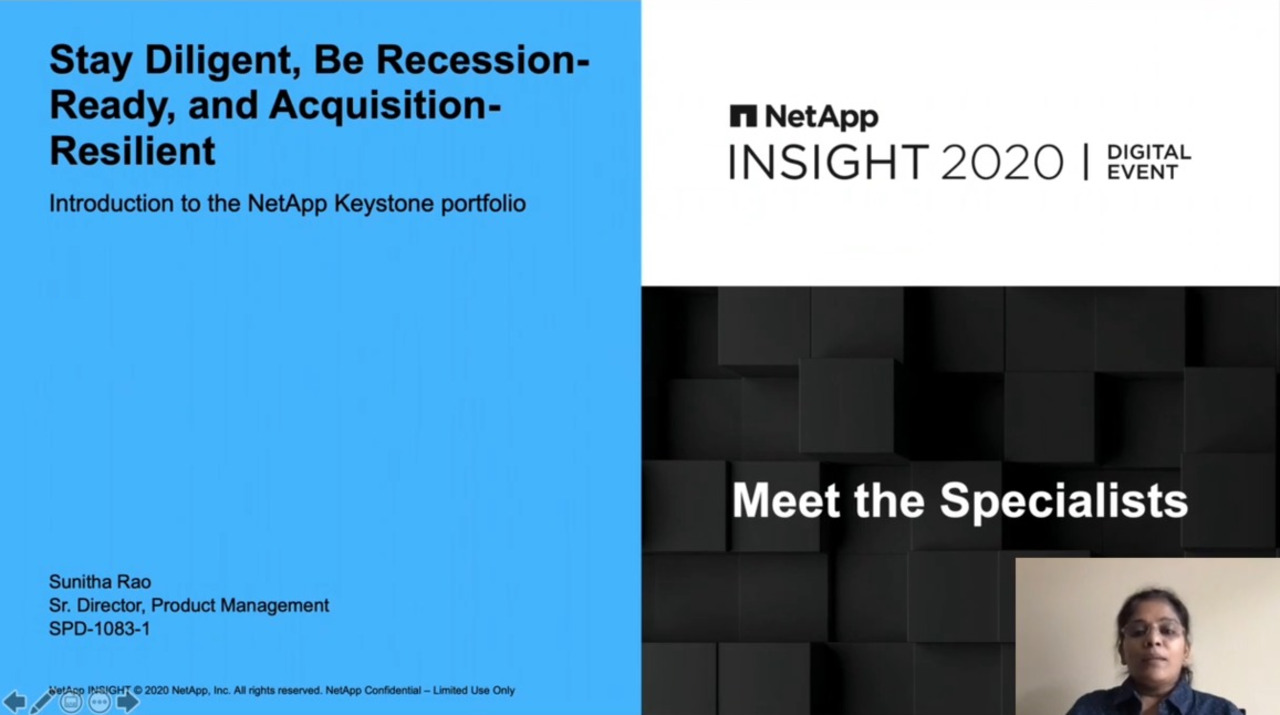 Stay Diligent, Be Recession-Ready, and Acquisition-Resilient

Introduction to the NetApp Keystone portfolio

Sunitha Rao
Sr. Director, Product Management
SPD-1083-1

NetApp INSIGHT © 2020 NetApp, Inc. All rights reserved. NetApp Confidential – Limited Use Only

NetApp
INSIGHT 2020 | DIGITAL EVENT

Meet the Specialists